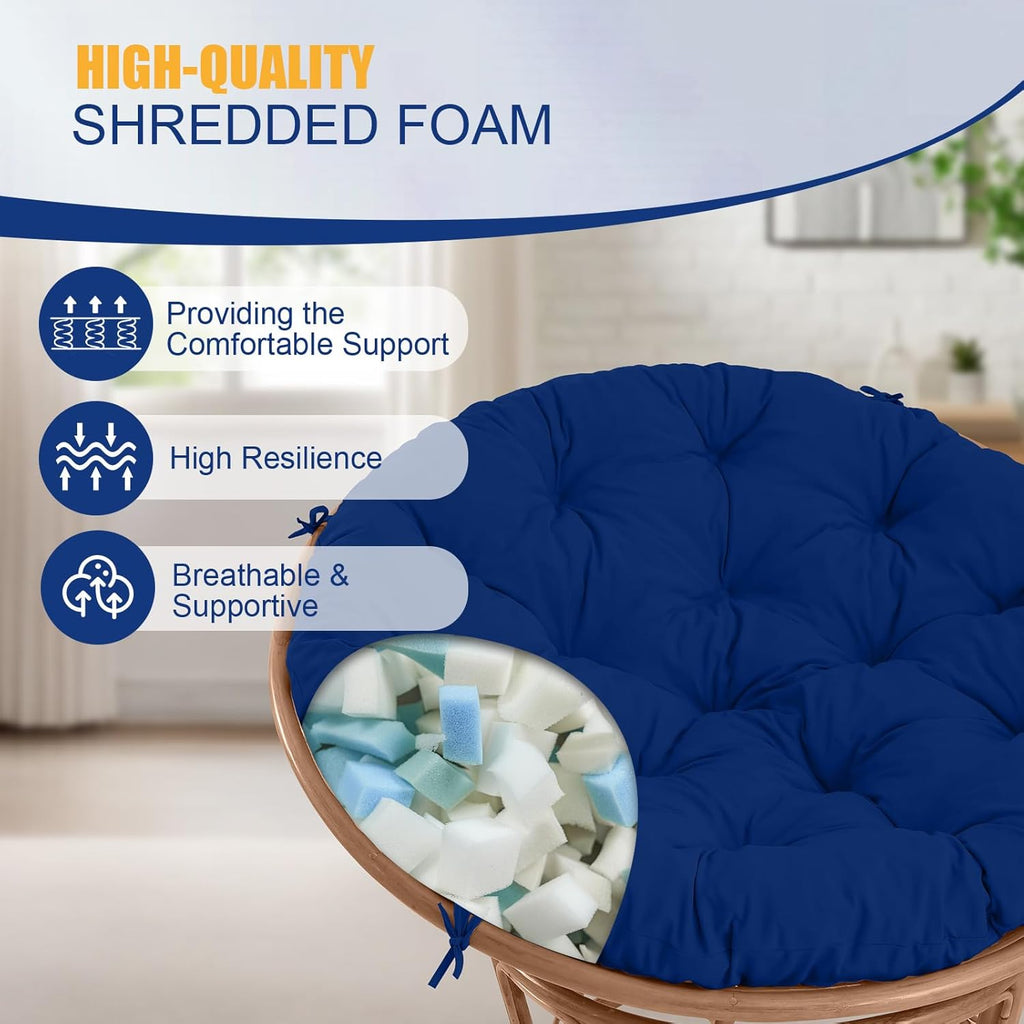 HIGH-QUALITY
SHREDDED FOAM

Providing the Comfortable Support

High Resilience

Breathable & Supportive